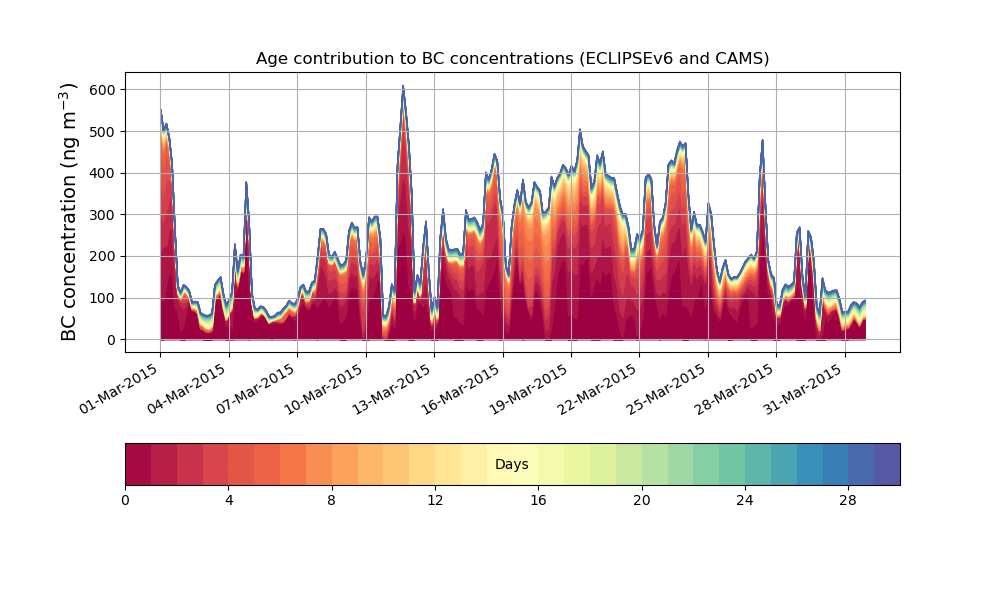 Age contribution to BC concentrations (ECLIPSEv6 and CAMS)

BC concentration (ng m$^{-3}$)

600
500
400
300
200
100
0

01-Mar-2015
04-Mar-2015
07-Mar-2015
10-Mar-2015
13-Mar-2015
16-Mar-2015
19-Mar-2015
22-Mar-2015
25-Mar-2015
28-Mar-2015
31-Mar-2015

Days

0
4
8
12
16
20
24
28